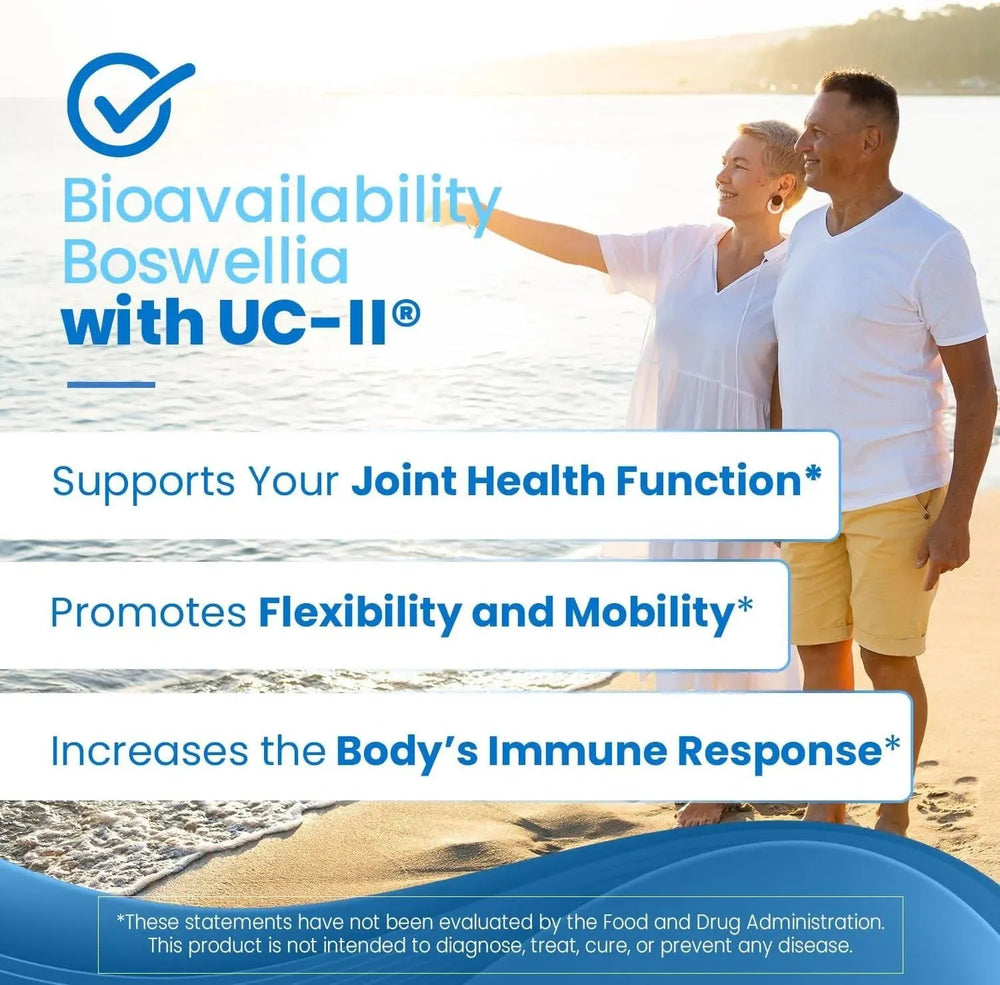 Bioavailability Boswellia with UC-II®

Supports Your Joint Health Function*

Promotes Flexibility and Mobility*

Increases the Body's Immune Response*

*These statements have not been evaluated by the Food and Drug Administration. This product is not intended to diagnose, treat, cure, or prevent any disease.